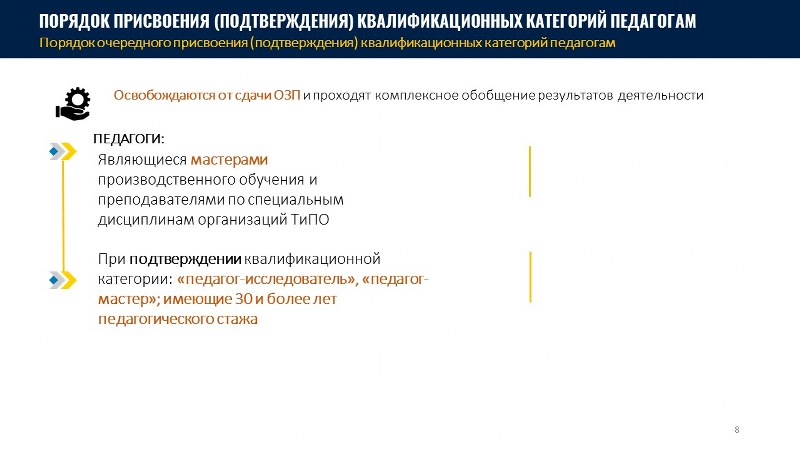 ПОРЯДОК ПРИСВОЕНИЯ (ПОДТВЕРЖДЕНИЯ) КВАЛИФИКАЦИОННЫХ КАТЕГОРИЙ ПЕДАГОГАМ
Порядок очередного присвоения (подтверждения) квалификационных категорий педагогам

Освобождаются от сдачи ОЗП и проходят комплексное обобщение результатов деятельности

ПЕДАГОГИ:

Являющиеся мастерами производственного обучения и преподавателями по специальным дисциплинам организаций ТиПО

При подтверждении квалификационной категории: «педагог-исследователь», «педагог-мастер»; имеющие 30 и более лет педагогического стажа

8